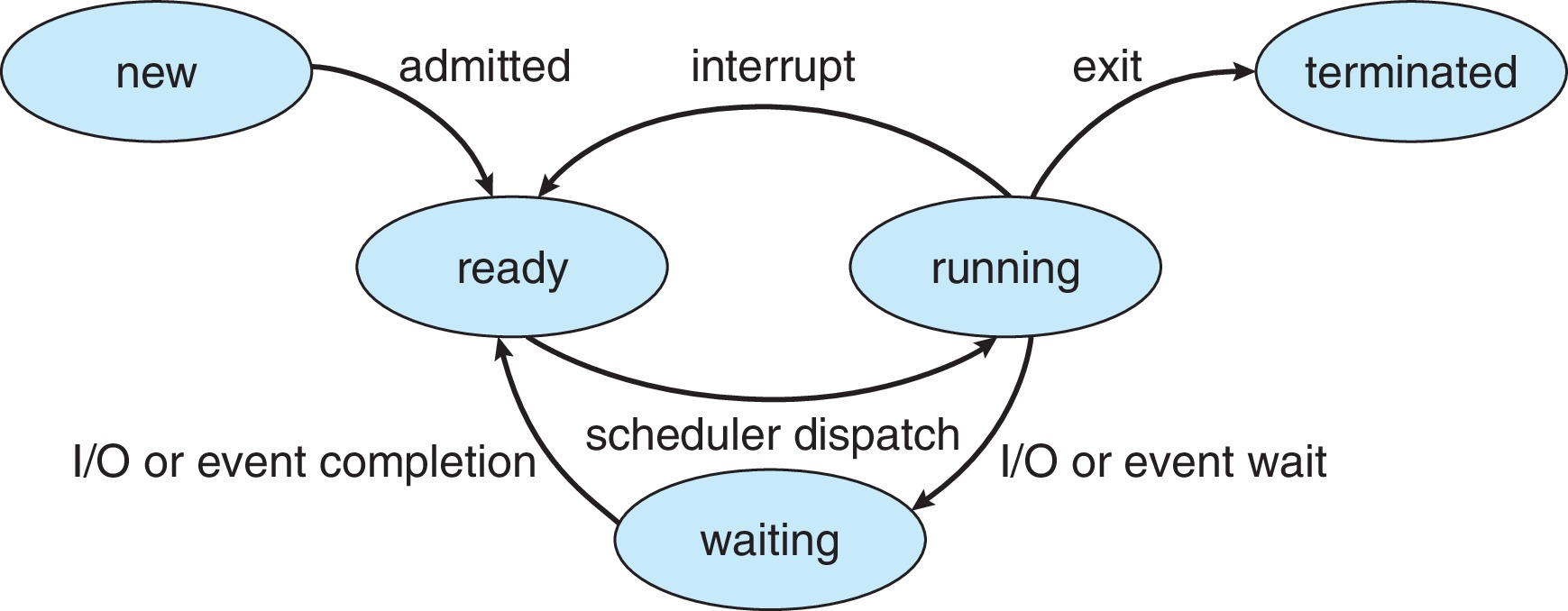 new

admitted

interrupt

exit

terminated

ready

running

scheduler dispatch

I/O or event completion

I/O or event wait

waiting